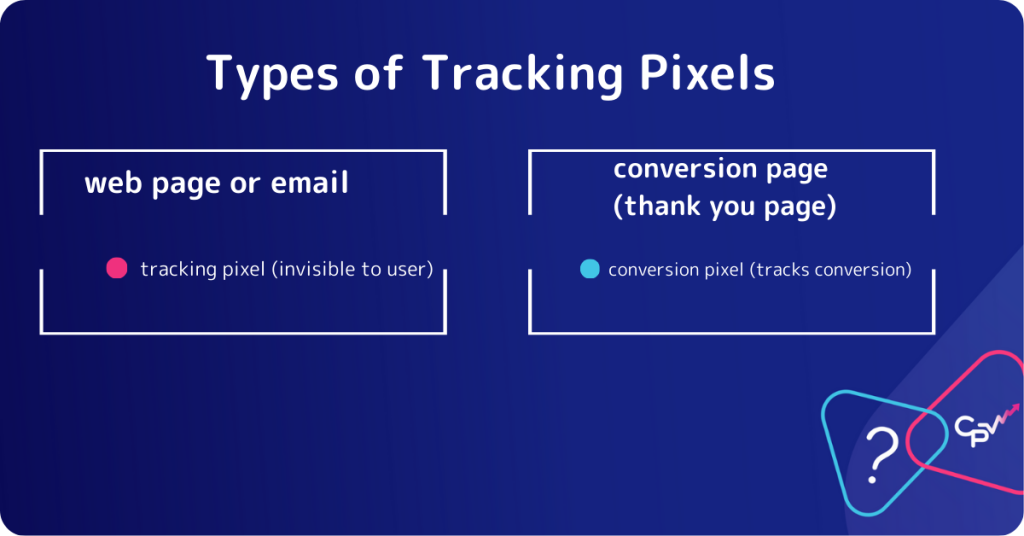 Types of Tracking Pixels

web page or email

tracking pixel (invisible to user)

conversion page (thank you page)

conversion pixel (tracks conversion)

?

CPV